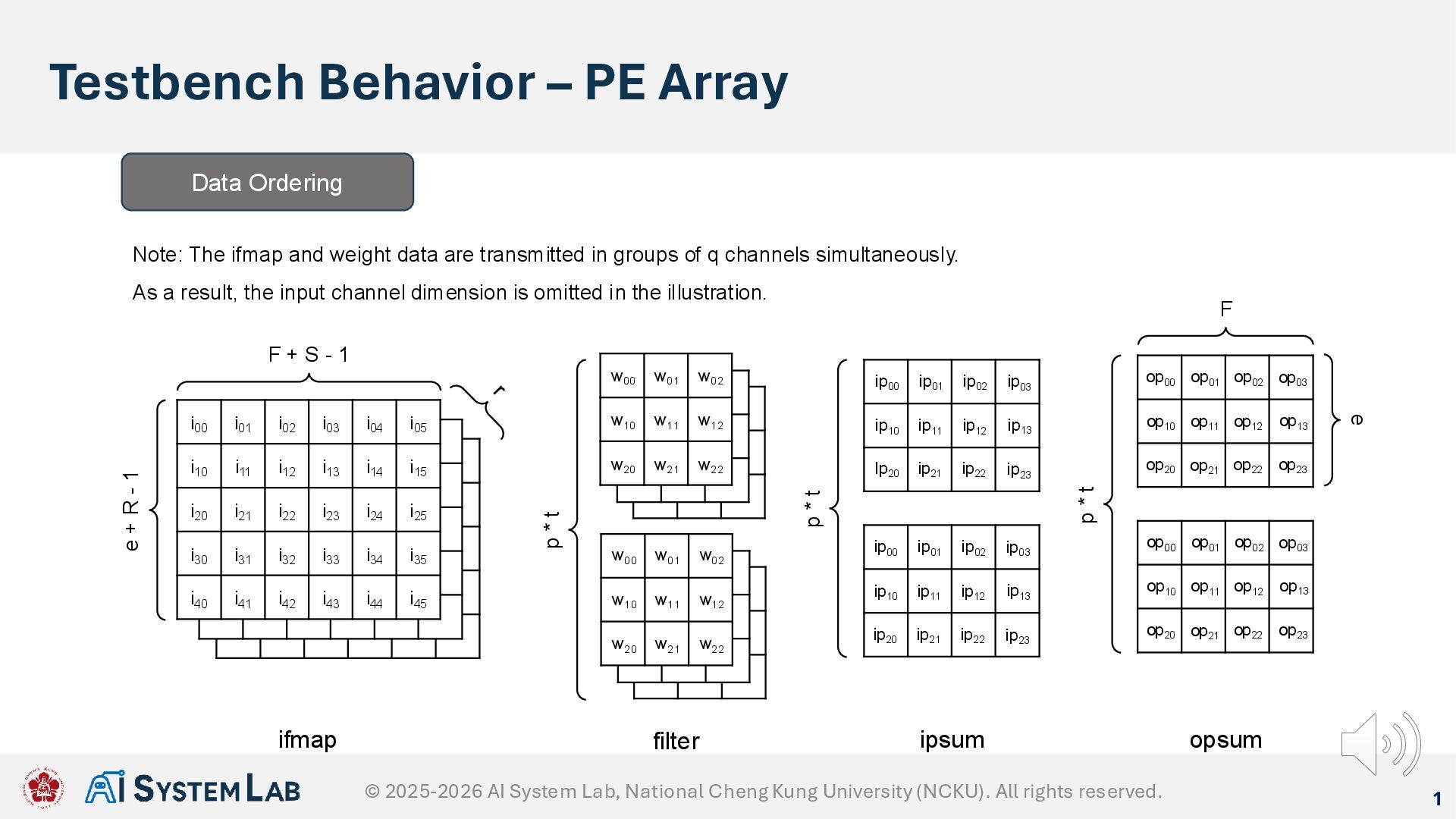 Testbench Behavior – PE Array

Data Ordering

Note: The ifmap and weight data are transmitted in groups of q channels simultaneously.

As a result, the input channel dimension is omitted in the illustration.

F + S - 1

r

e + R - 1

| $i_{00}$ | $i_{01}$ | $i_{02}$ | $i_{03}$ | $i_{04}$ | $i_{05}$ |
|---|---|---|---|---|---|
| $i_{10}$ | $i_{11}$ | $i_{12}$ | $i_{13}$ | $i_{14}$ | $i_{15}$ |
| $i_{20}$ | $i_{21}$ | $i_{22}$ | $i_{23}$ | $i_{24}$ | $i_{25}$ |
| $i_{30}$ | $i_{31}$ | $i_{32}$ | $i_{33}$ | $i_{34}$ | $i_{35}$ |
| $i_{40}$ | $i_{41}$ | $i_{42}$ | $i_{43}$ | $i_{44}$ | $i_{45}$ |

ifmap

p * t

| $w_{00}$ | $w_{01}$ | $w_{02}$ |
|---|---|---|
| $w_{10}$ | $w_{11}$ | $w_{12}$ |
| $w_{20}$ | $w_{21}$ | $w_{22}$ |

| $w_{00}$ | $w_{01}$ | $w_{02}$ |
|---|---|---|
| $w_{10}$ | $w_{11}$ | $w_{12}$ |
| $w_{20}$ | $w_{21}$ | $w_{22}$ |

filter

p * t

| $ip_{00}$ | $ip_{01}$ | $ip_{02}$ | $ip_{03}$ |
|---|---|---|---|
| $ip_{10}$ | $ip_{11}$ | $ip_{12}$ | $ip_{13}$ |
| $Ip_{20}$ | $ip_{21}$ | $ip_{22}$ | $ip_{23}$ |

| $ip_{00}$ | $ip_{01}$ | $ip_{02}$ | $ip_{03}$ |
|---|---|---|---|
| $ip_{10}$ | $ip_{11}$ | $ip_{12}$ | $ip_{13}$ |
| $ip_{20}$ | $ip_{21}$ | $ip_{22}$ | $ip_{23}$ |

ipsum

F

p * t

e

| $op_{00}$ | $op_{01}$ | $op_{02}$ | $op_{03}$ |
|---|---|---|---|
| $op_{10}$ | $op_{11}$ | $op_{12}$ | $op_{13}$ |
| $op_{20}$ | $op_{21}$ | $op_{22}$ | $op_{23}$ |

| $op_{00}$ | $op_{01}$ | $op_{02}$ | $op_{03}$ |
|---|---|---|---|
| $op_{10}$ | $op_{11}$ | $op_{12}$ | $op_{13}$ |
| $op_{20}$ | $op_{21}$ | $op_{22}$ | $op_{23}$ |

opsum

AI SYSTEM LAB

© 2025-2026 AI System Lab, National Cheng Kung University (NCKU). All rights reserved.

1